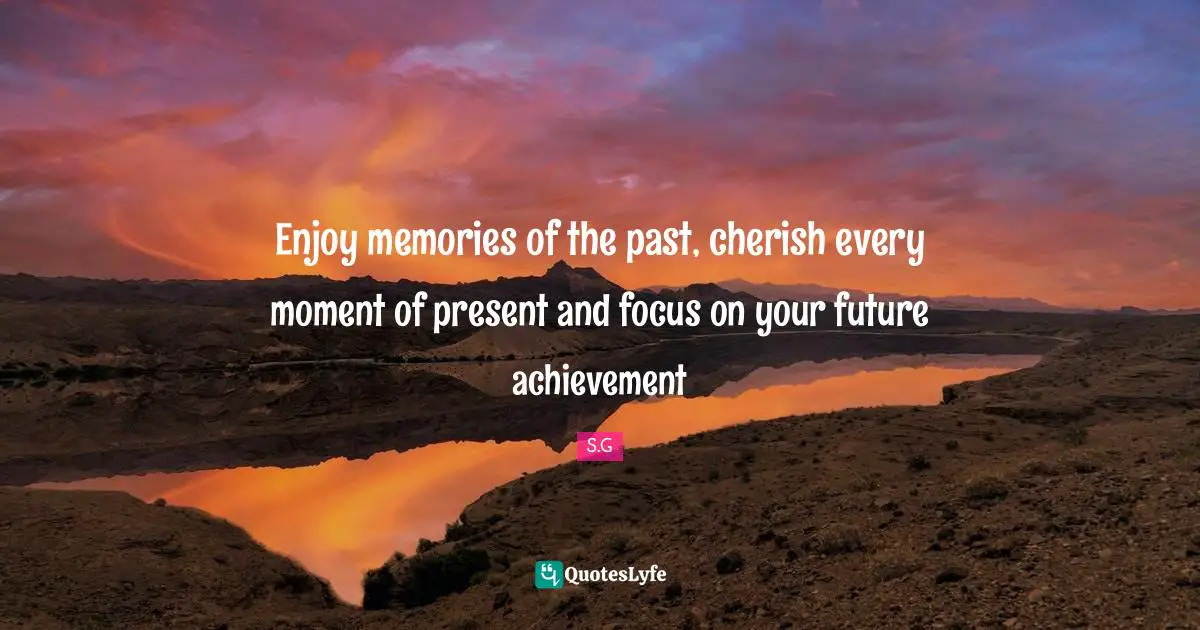 Enjoy memories of the past, cherish every moment of present and focus on your future achievement

S.G

QuotesLyfe